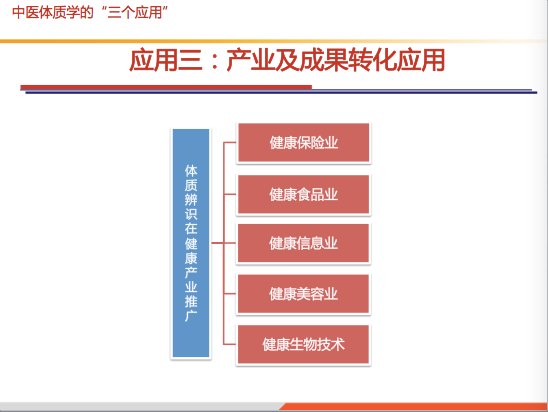 中医体质学的“三个应用”

应用三：产业及成果转化应用

体质辨识在健康产业推广

健康保险业

健康食品业

健康信息业

健康美容业

健康生物技术